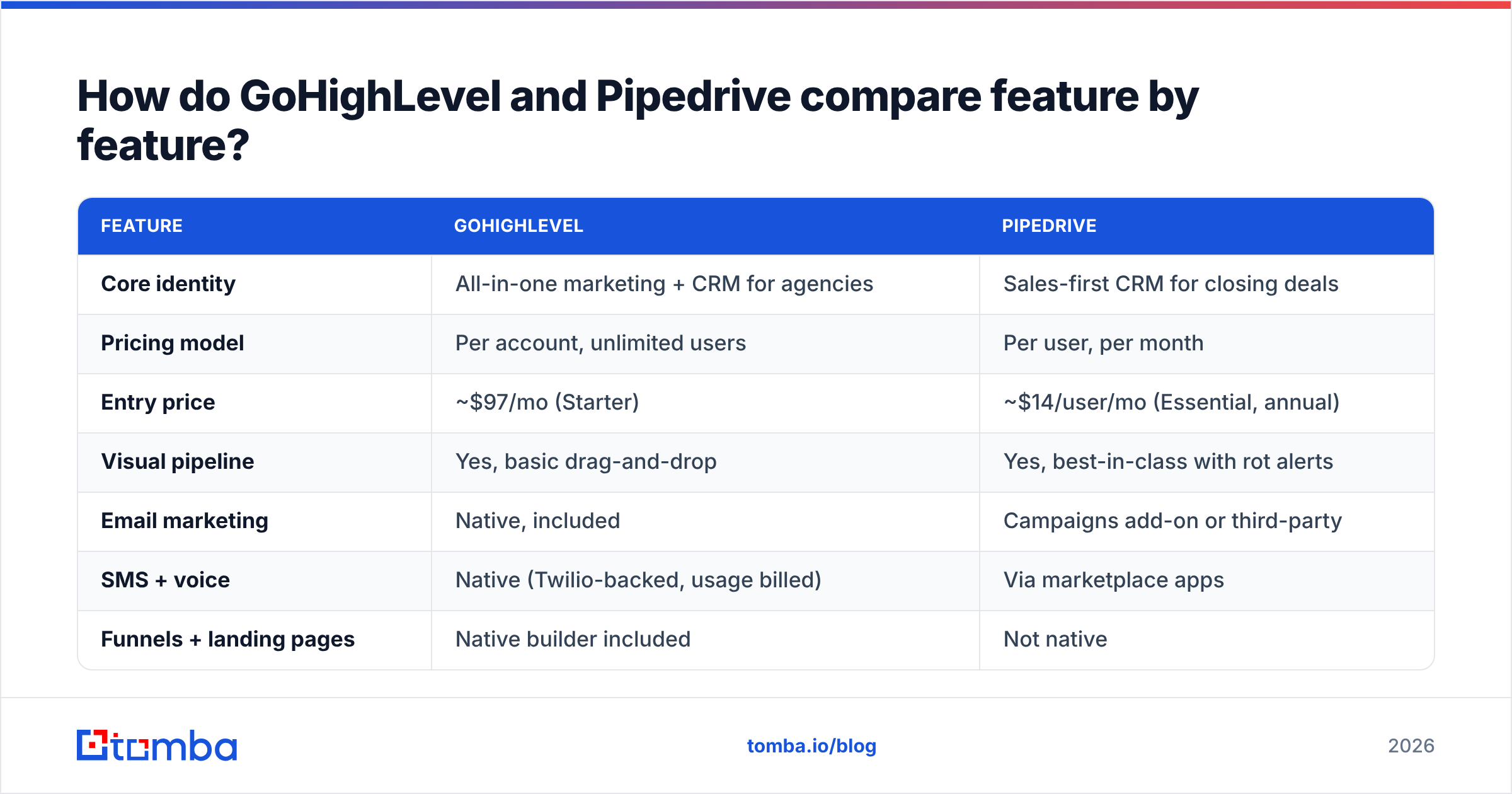 How do GoHighLevel and Pipedrive compare feature by feature?

| FEATURE | GOHIGHLEVEL | PIPEDRIVE |
|---|---|---|
| Core identity | All-in-one marketing + CRM for agencies | Sales-first CRM for closing deals |
| Pricing model | Per account, unlimited users | Per user, per month |
| Entry price | ~\$97/mo (Starter) | ~\$14/user/mo (Essential, annual) |
| Visual pipeline | Yes, basic drag-and-drop | Yes, best-in-class with rot alerts |
| Email marketing | Native, included | Campaigns add-on or third-party |
| SMS + voice | Native (Twilio-backed, usage billed) | Via marketplace apps |
| Funnels + landing pages | Native builder included | Not native |

tomba

tomba.io/blog

2026